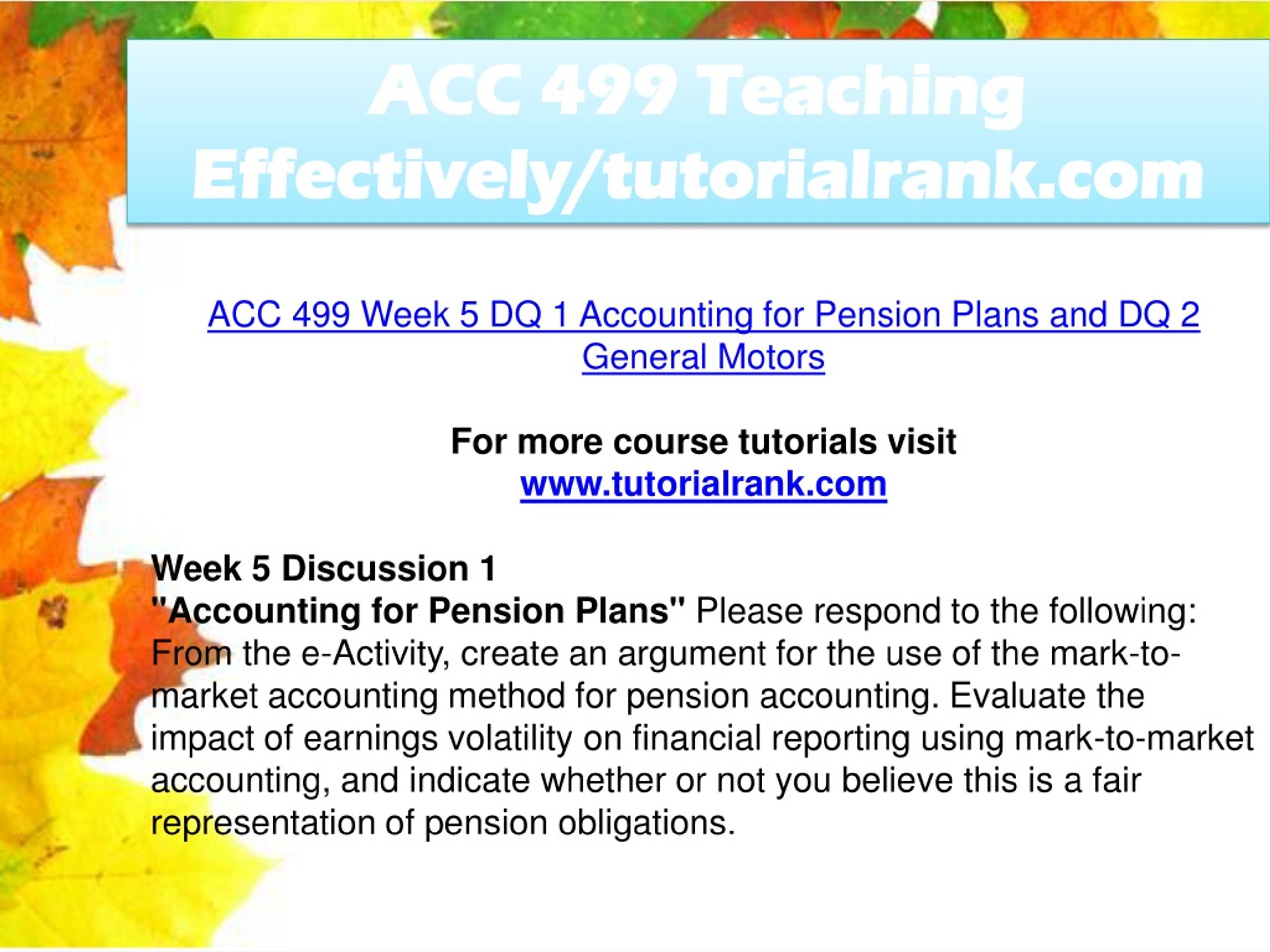 ACC 499 Teaching Effectively/tutorialrank.com

ACC 499 Week 5 DQ 1 Accounting for Pension Plans and DQ 2 General Motors

For more course tutorials visit
www.tutorialrank.com

Week 5 Discussion 1
"Accounting for Pension Plans" Please respond to the following: From the e-Activity, create an argument for the use of the mark-to-market accounting method for pension accounting. Evaluate the impact of earnings volatility on financial reporting using mark-to-market accounting, and indicate whether or not you believe this is a fair representation of pension obligations.